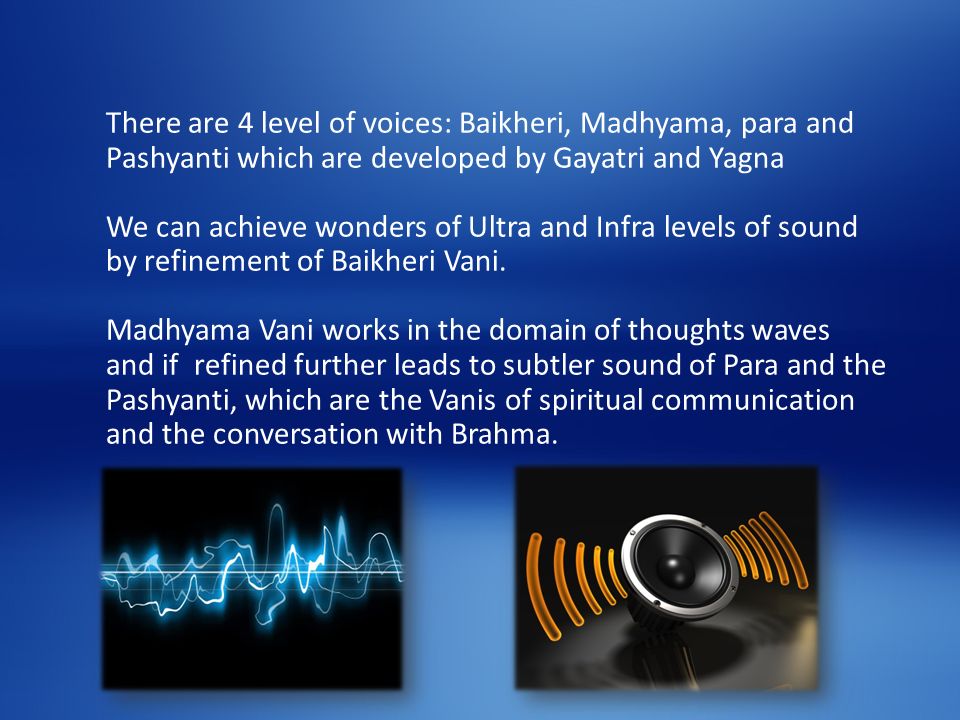 There are 4 level of voices: Baikheri, Madhyama, para and Pashyanti which are developed by Gayatri and Yagna

We can achieve wonders of Ultra and Infra levels of sound by refinement of Baikheri Vani.

Madhyama Vani works in the domain of thoughts waves and if refined further leads to subtler sound of Para and the Pashyanti, which are the Vanis of spiritual communication and the conversation with Brahma.